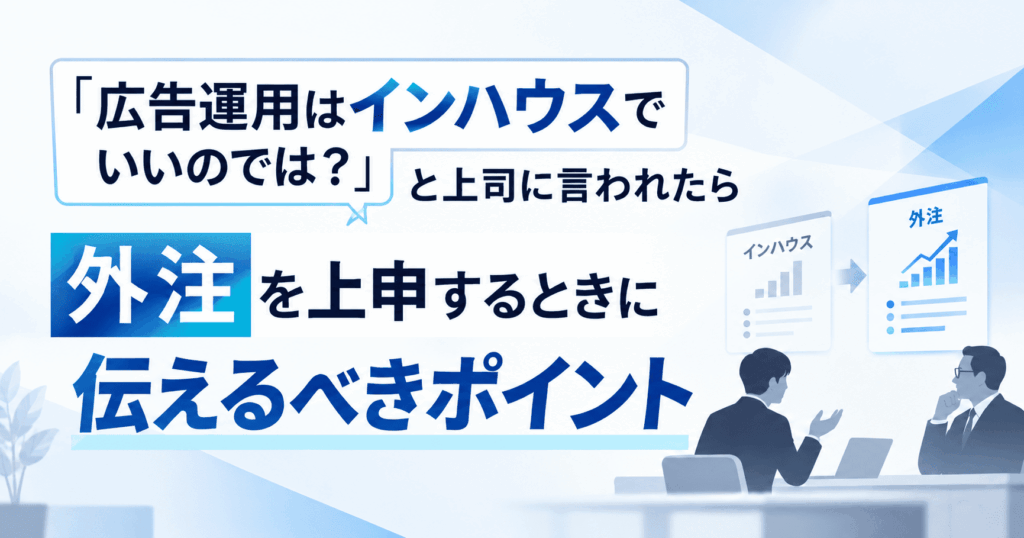 「広告運用はインハウスでいいのでは？」と上司に言われたら

外注を上申するときに
伝えるべきポイント

インハウス

外注